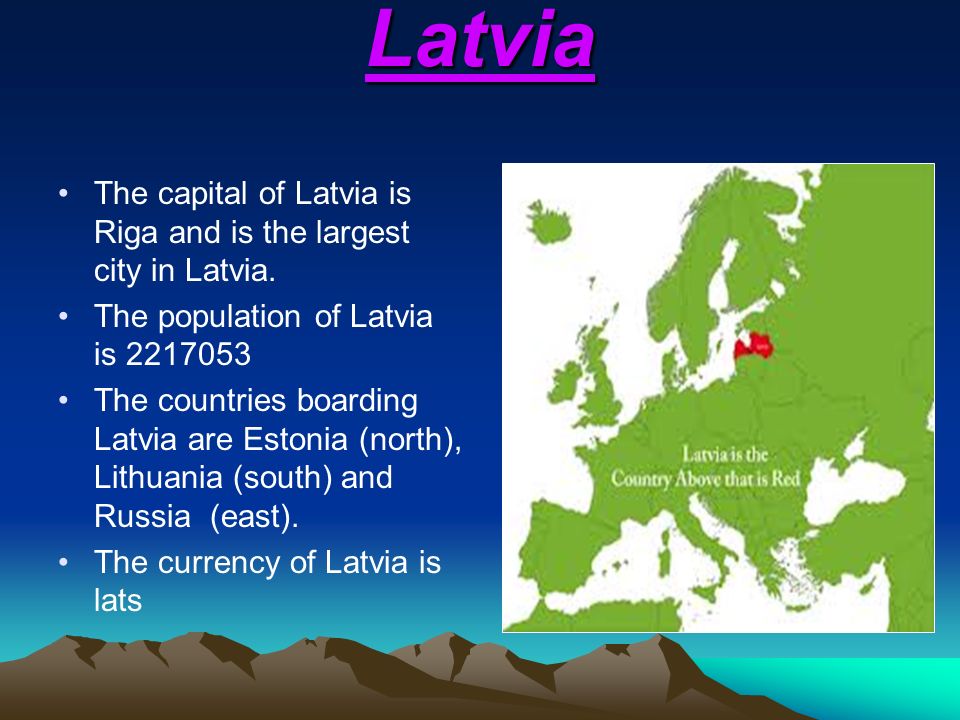 Latvia

• The capital of Latvia is Riga and is the largest city in Latvia.
• The population of Latvia is 2217053
• The countries boarding Latvia are Estonia (north), Lithuania (south) and Russia (east).
• The currency of Latvia is lats

Latvia is the Country Above that is Red